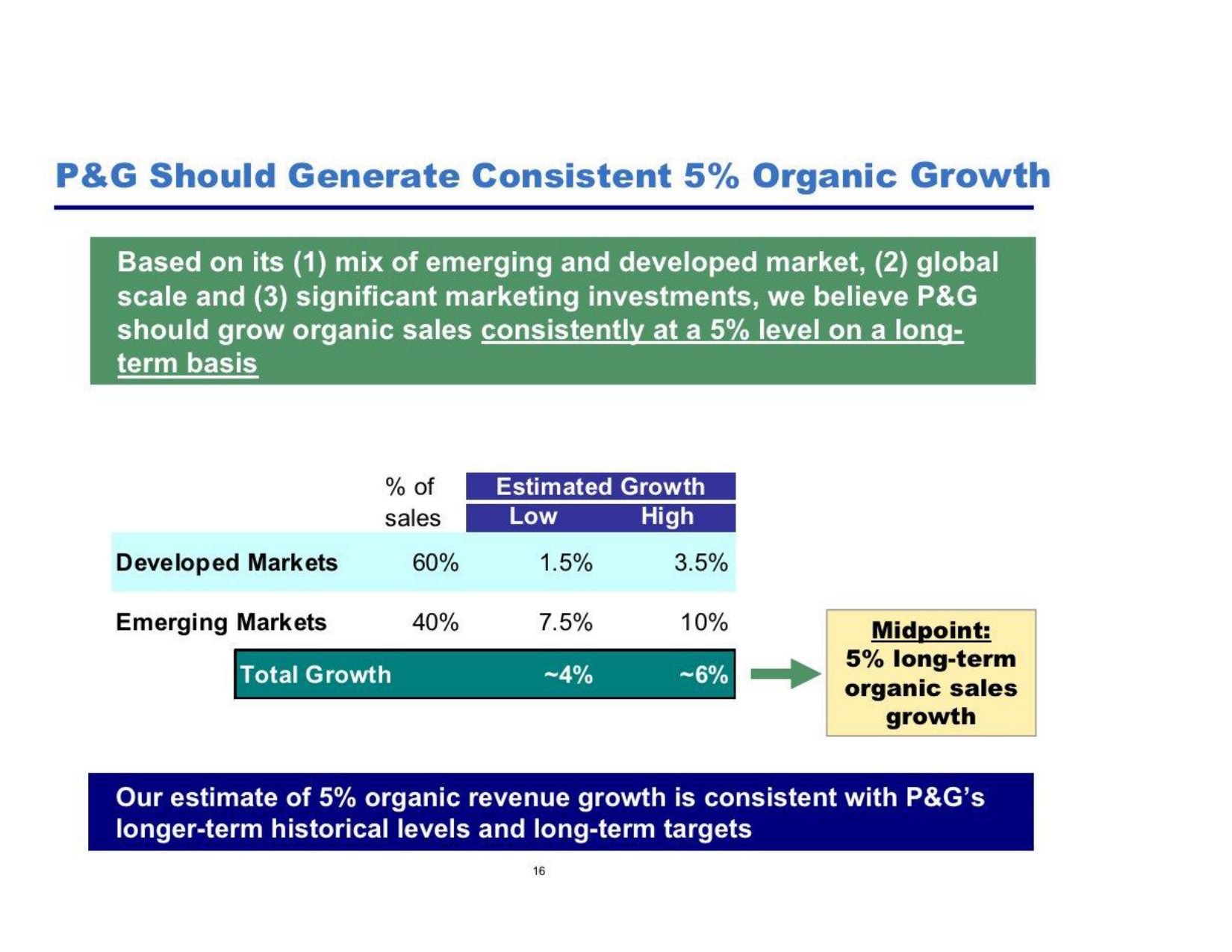 P&G Should Generate Consistent 5% Organic Growth

Based on its (1) mix of emerging and developed market, (2) global scale and (3) significant marketing investments, we believe P&G should grow organic sales consistently at a 5% level on a long-term basis

| | % of sales | Estimated Growth Low | Estimated Growth High |
|---|---|---|---|
| Developed Markets | 60% | 1.5% | 3.5% |
| Emerging Markets | 40% | 7.5% | 10% |
| Total Growth | | ~4% | ~6% |

Midpoint:
5% long-term organic sales growth

Our estimate of 5% organic revenue growth is consistent with P&G's longer-term historical levels and long-term targets

16